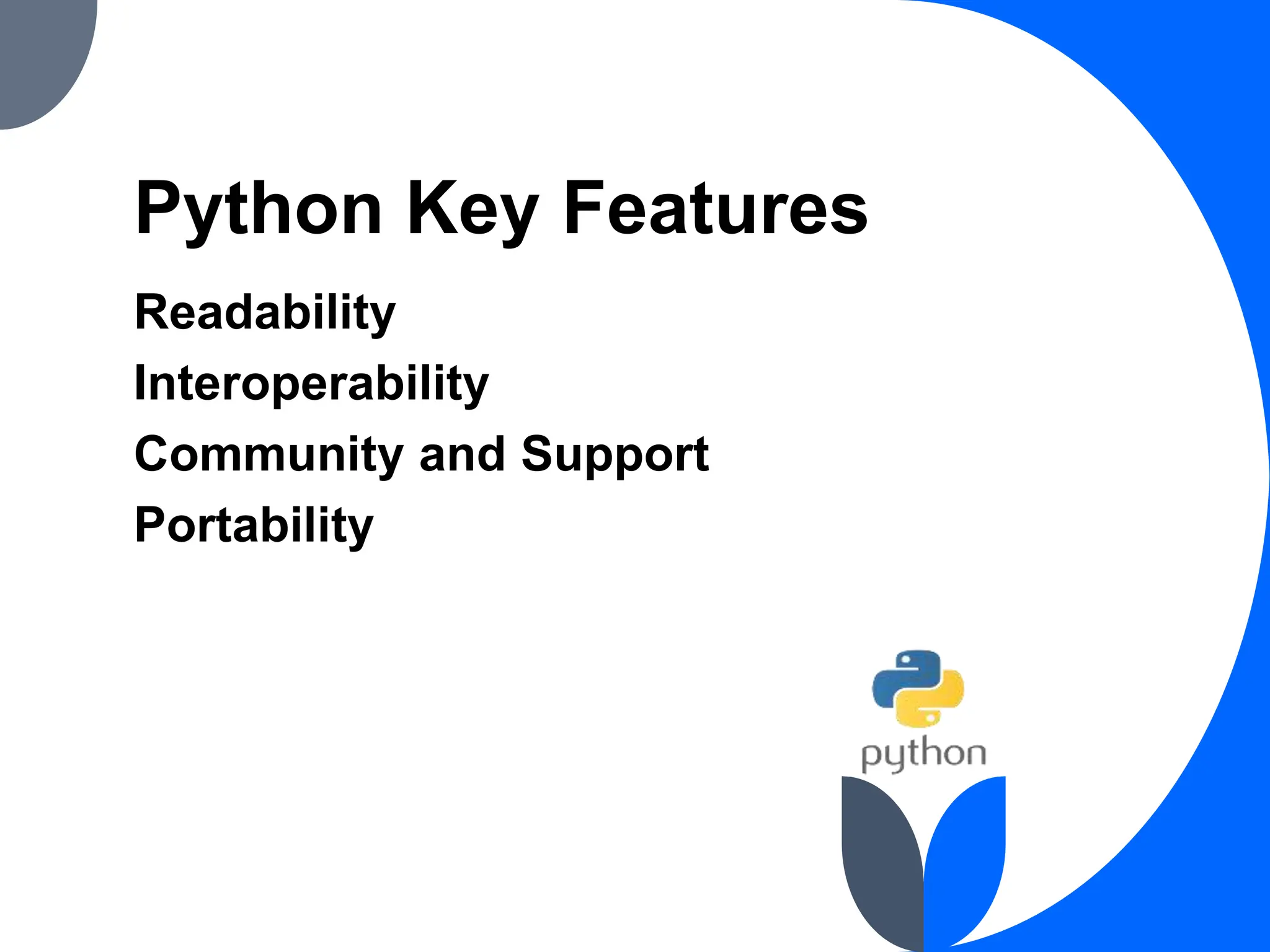 Python Key Features

Readability

Interoperability

Community and Support

Portability

python